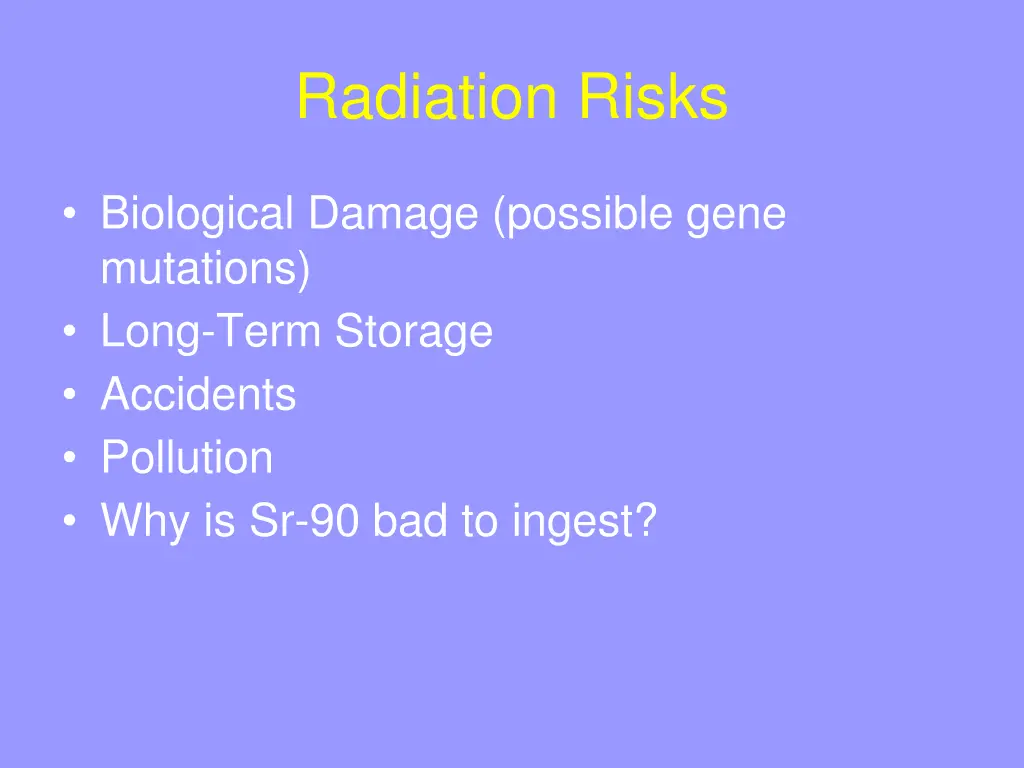 Radiation Risks

• Biological Damage (possible gene mutations)
• Long-Term Storage
• Accidents
• Pollution
• Why is Sr-90 bad to ingest?